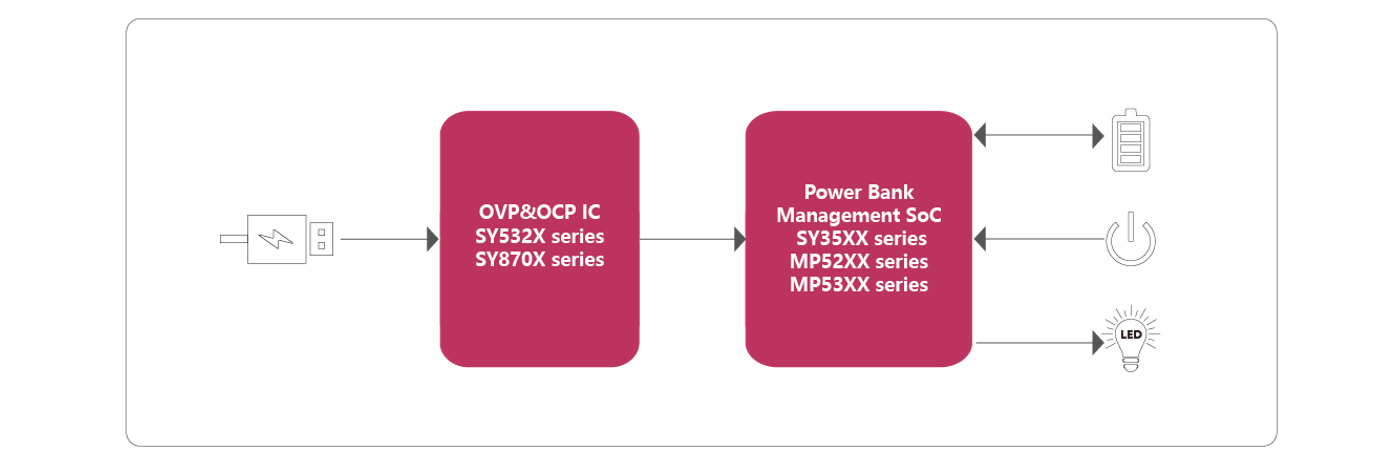 OVP&OCP IC
SY532X series
SY870X series

Power Bank
Management SoC
SY35XX series
MP52XX series
MP53XX series

LED